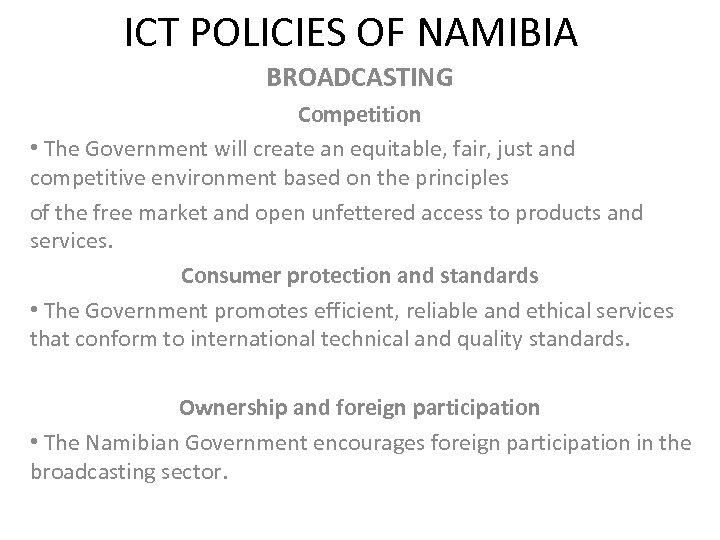 ICT POLICIES OF NAMIBIA

BROADCASTING

Competition

• The Government will create an equitable, fair, just and competitive environment based on the principles

of the free market and open unfettered access to products and services.

Consumer protection and standards

• The Government promotes efficient, reliable and ethical services that conform to international technical and quality standards.

Ownership and foreign participation

• The Namibian Government encourages foreign participation in the broadcasting sector.